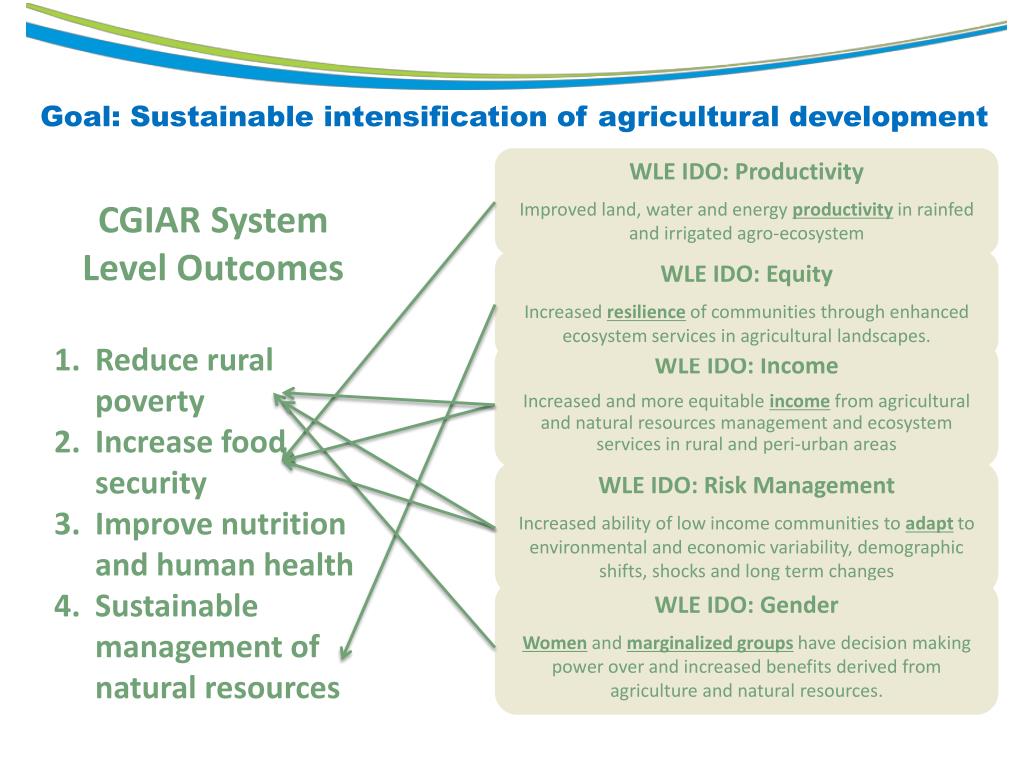 Goal: Sustainable intensification of agricultural development

CGIAR System Level Outcomes

1. Reduce rural poverty
2. Increase food security
3. Improve nutrition and human health
4. Sustainable management of natural resources

WLE IDO: Productivity

Improved land, water and energy productivity in rainfed and irrigated agro-ecosystem

WLE IDO: Equity

Increased resilience of communities through enhanced ecosystem services in agricultural landscapes.

WLE IDO: Income

Increased and more equitable income from agricultural and natural resources management and ecosystem services in rural and peri-urban areas

WLE IDO: Risk Management

Increased ability of low income communities to adapt to environmental and economic variability, demographic shifts, shocks and long term changes

WLE IDO: Gender

Women and marginalized groups have decision making power over and increased benefits derived from agriculture and natural resources.